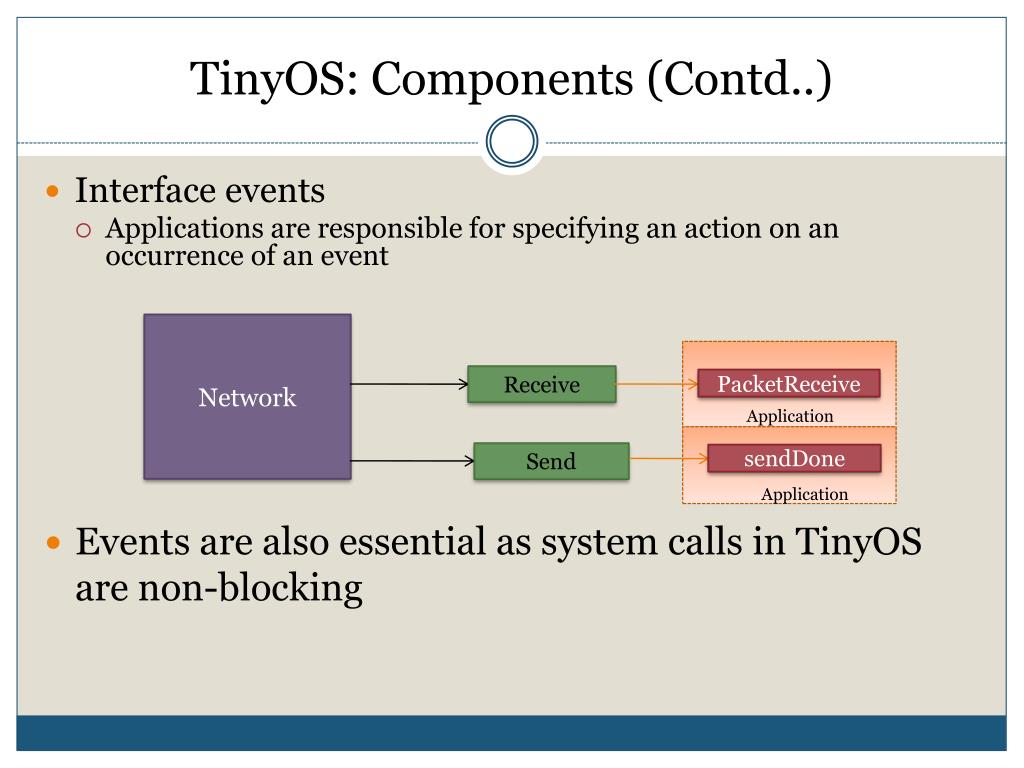 TinyOS: Components (Contd..)

Interface events

Applications are responsible for specifying an action on an occurrence of an event

Network

Receive

PacketReceive

Application

Send

sendDone

Application

Events are also essential as system calls in TinyOS are non-blocking